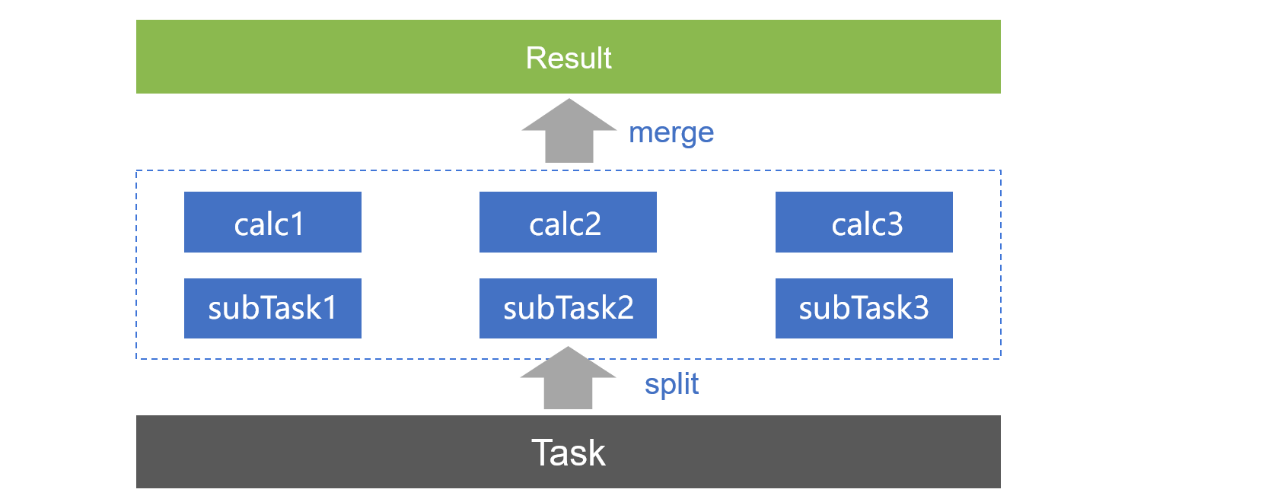 Result

merge

calc1

calc2

calc3

subTask1

subTask2

subTask3

split

Task